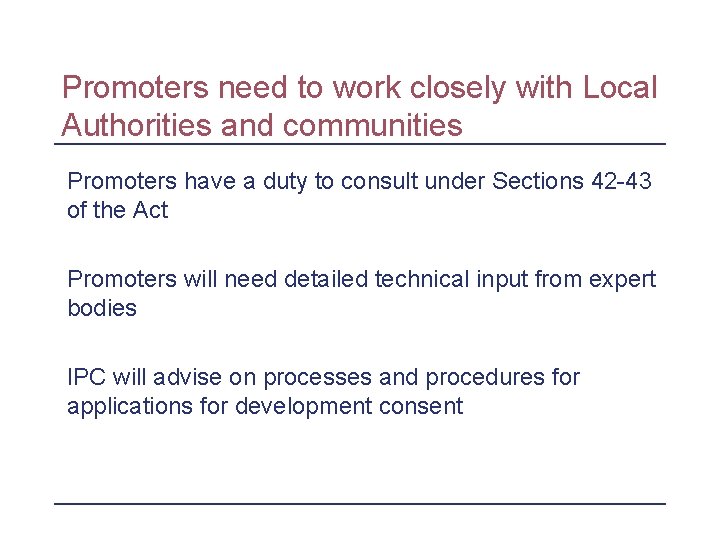 Promoters need to work closely with Local Authorities and communities

Promoters have a duty to consult under Sections 42-43 of the Act

Promoters will need detailed technical input from expert bodies

IPC will advise on processes and procedures for applications for development consent